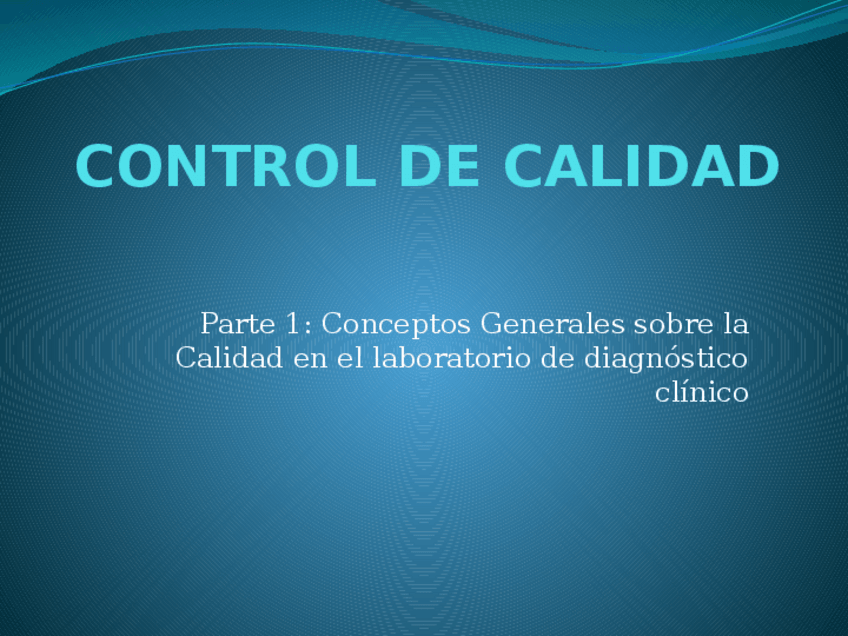 CONTROL DE CALIDAD

Parte 1: Conceptos Generales sobre la Calidad en el laboratorio de diagnóstico clínico